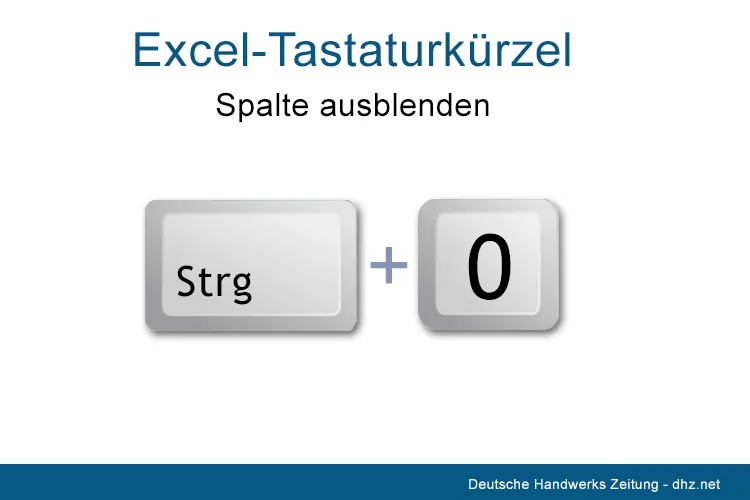 Excel-Tastaturkürzel

Spalte ausblenden

Strg + 0

Deutsche Handwerks Zeitung - dhz.net